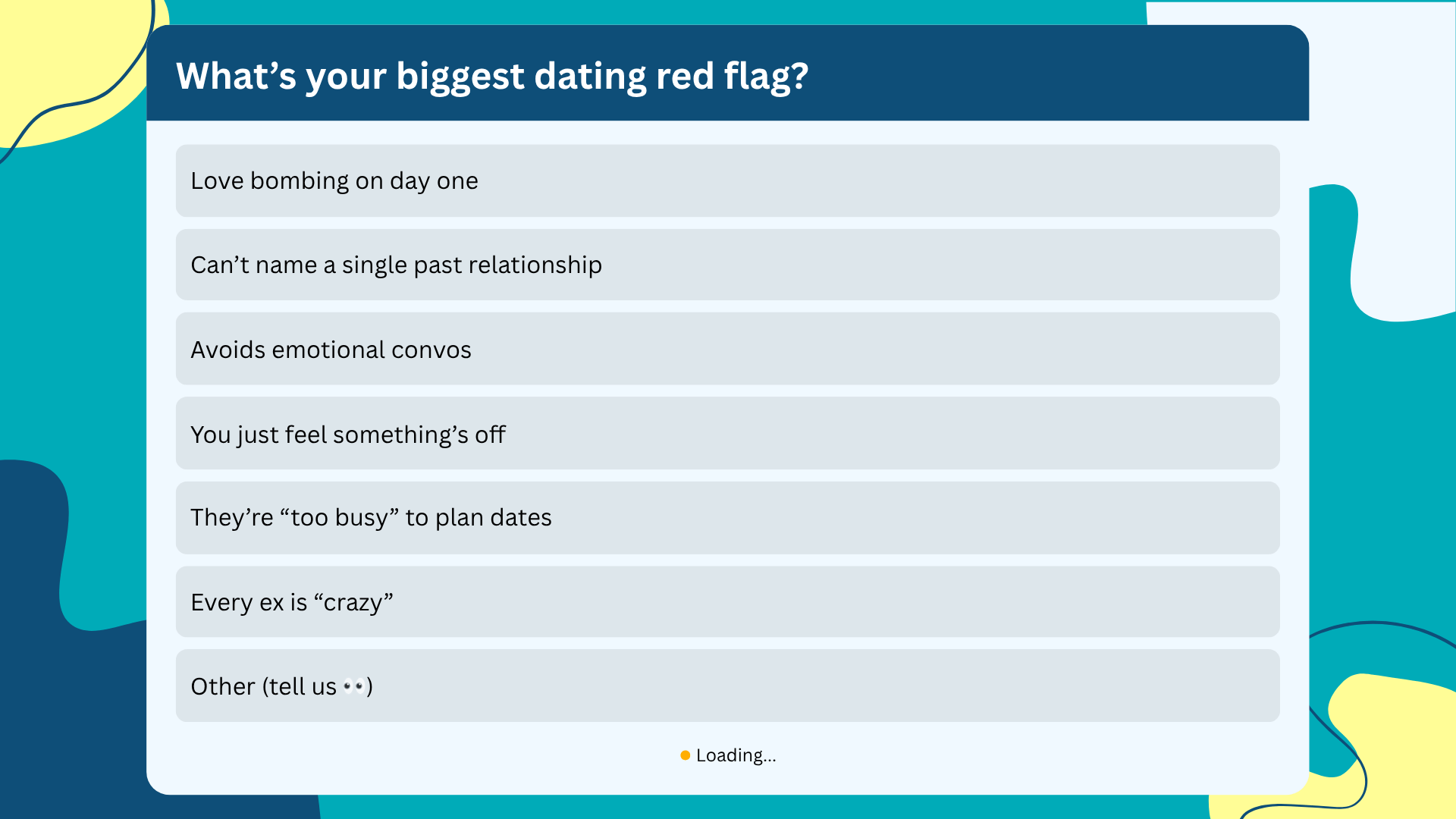 What’s your biggest dating red flag?

Love bombing on day one

Can’t name a single past relationship

Avoids emotional convos

You just feel something’s off

They’re “too busy” to plan dates

Every ex is “crazy”

Other (tell us 👀)

Loading...